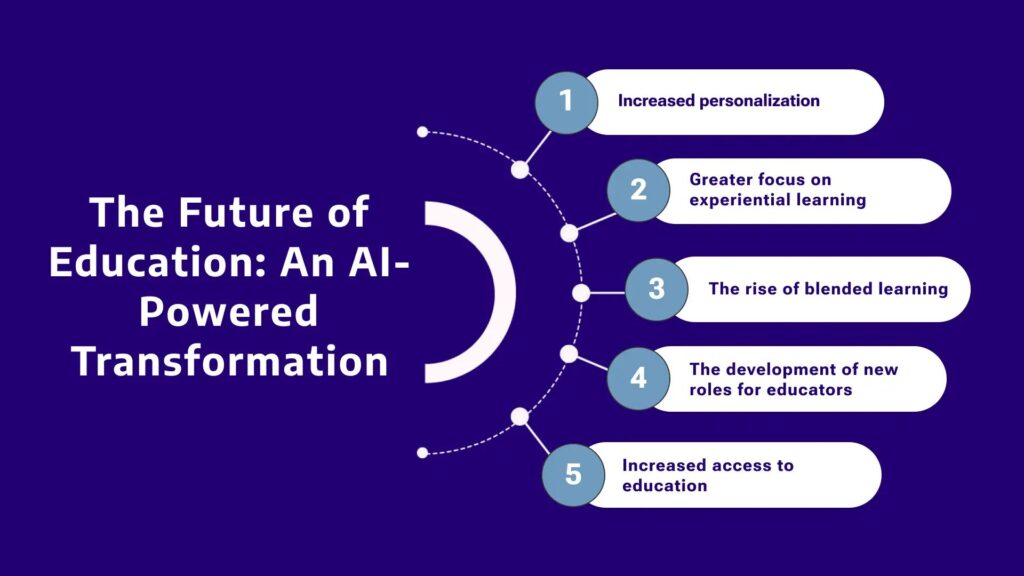 The Future of Education: An AI-Powered Transformation

1 Increased personalization

2 Greater focus on experiential learning

3 The rise of blended learning

4 The development of new roles for educators

5 Increased access to education